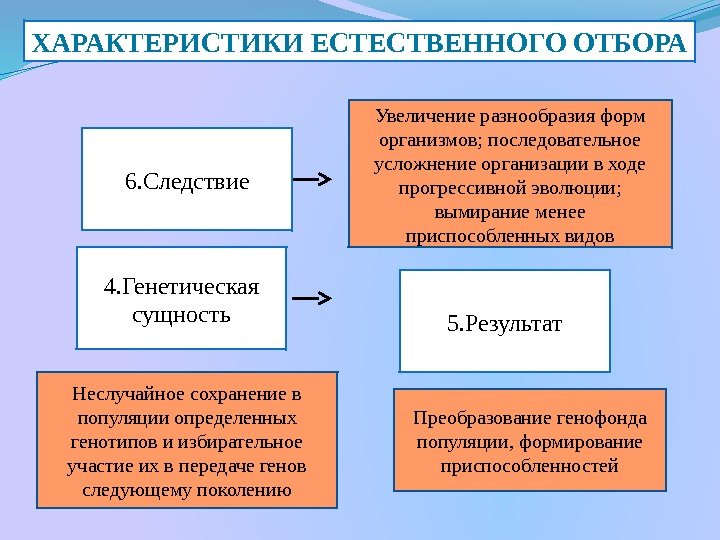 ХАРАКТЕРИСТИКИ ЕСТЕСТВЕННОГО ОТБОРА

6.Следствие

Увеличение разнообразия форм организмов; последовательное усложнение организации в ходе прогрессивной эволюции; вымирание менее приспособленных видов

4.Генетическая сущность

5.Результат

Неслучайное сохранение в популяции определенных генотипов и избирательное участие их в передаче генов следующему поколению

Преобразование генофонда популяции, формирование приспособленностей